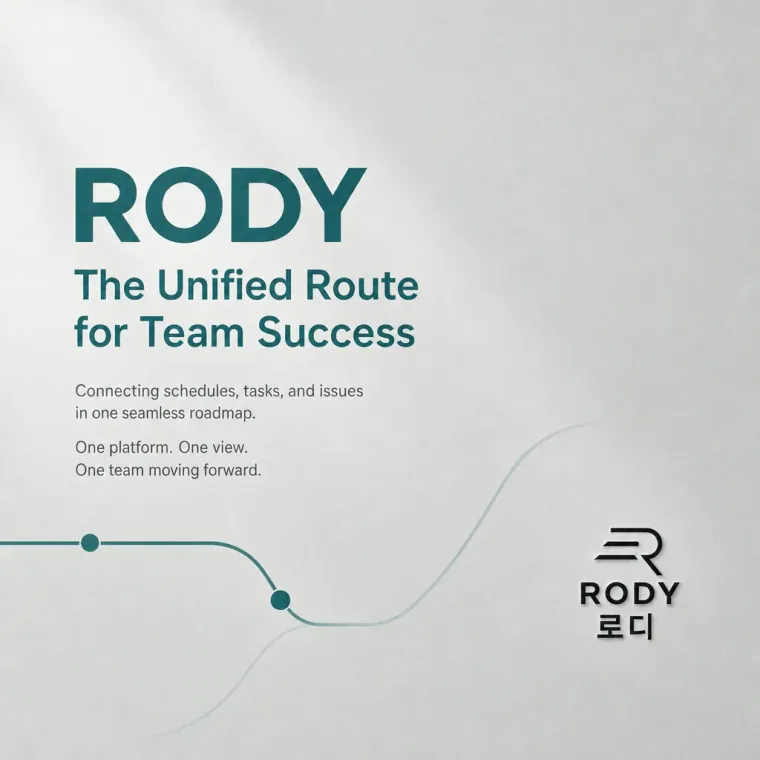 RODY

The Unified Route for Team Success

Connecting schedules, tasks, and issues in one seamless roadmap.

One platform. One view.
One team moving forward.

RODY
로디